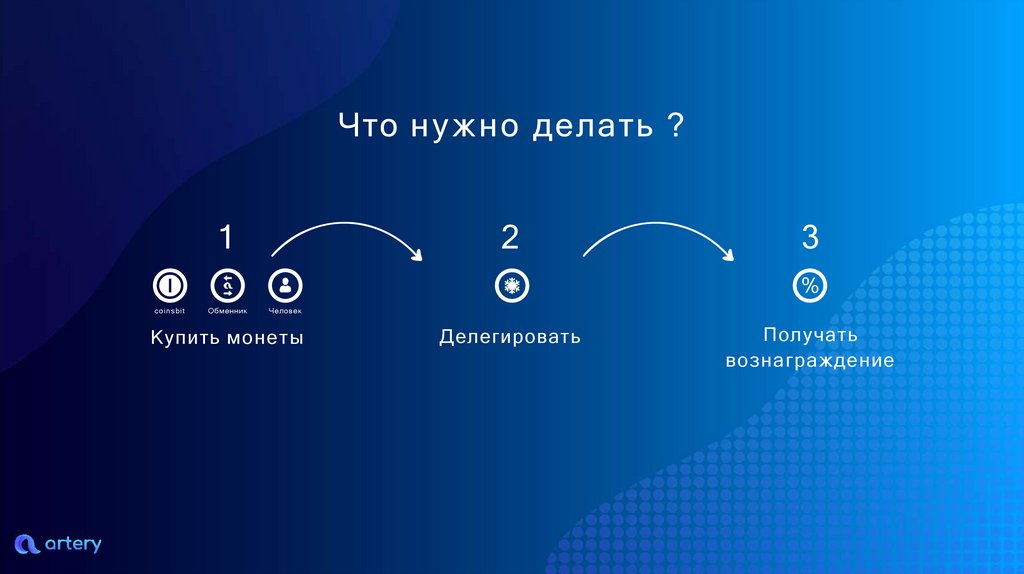 Что нужно делать ?

1

coinsbit Обменник Человек

Купить монеты

2

Делегировать

3

%

Получать вознаграждение

artery